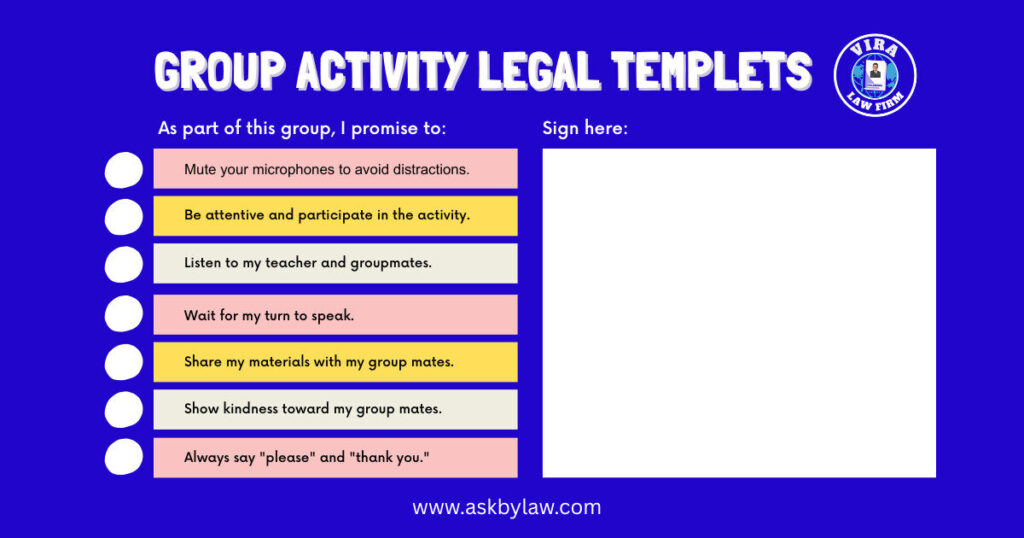 GROUP ACTIVITY LEGAL TEMPLETS

VIRA
LAW FIRM

As part of this group, I promise to:

Mute your microphones to avoid distractions.

Be attentive and participate in the activity.

Listen to my teacher and groupmates.

Wait for my turn to speak.

Share my materials with my group mates.

Show kindness toward my group mates.

Always say "please" and "thank you."

Sign here:

www.askbylaw.com